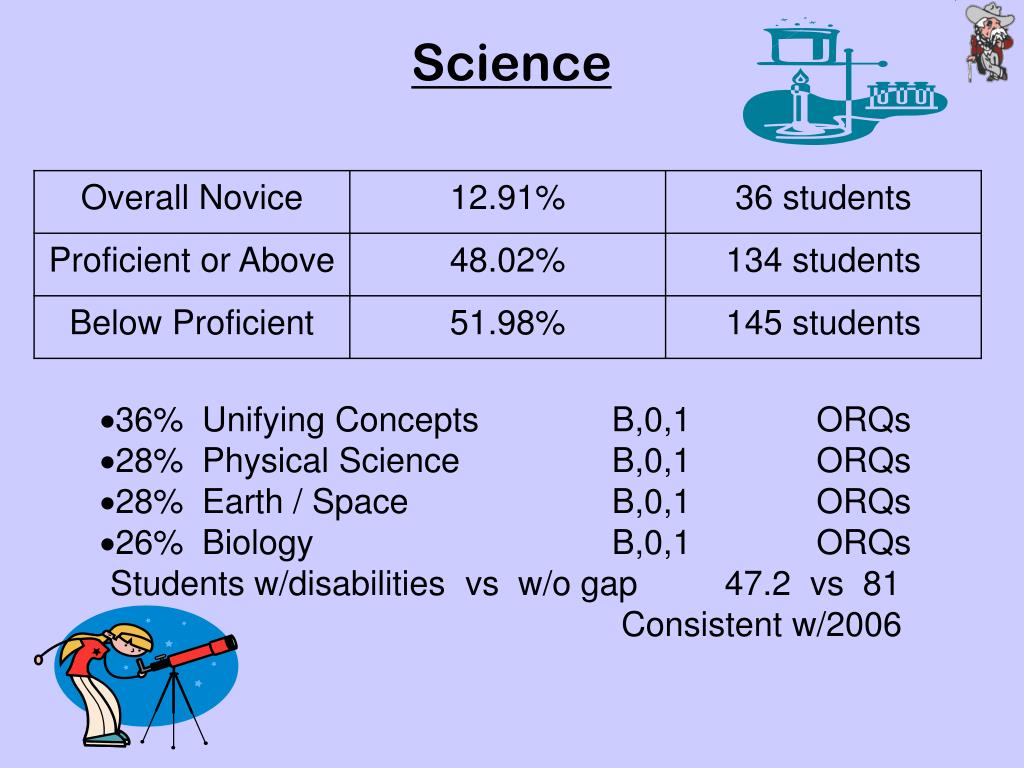 Science

| Overall Novice | 12.91% | 36 students |
|---|---|---|
| Proficient or Above | 48.02% | 134 students |
| Below Proficient | 51.98% | 145 students |

•36% Unifying Concepts B,0,1 ORQs
•28% Physical Science B,0,1 ORQs
•28% Earth / Space B,0,1 ORQs
•26% Biology B,0,1 ORQs
Students w/disabilities vs w/o gap 47.2 vs 81
Consistent w/2006